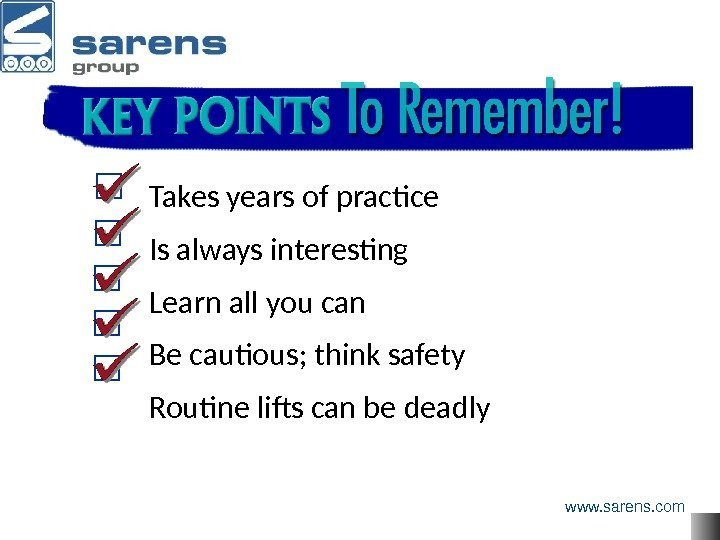 sarens
group

KEY POINTS To Remember!

Takes years of practice

Is always interesting

Learn all you can

Be cautious; think safety

Routine lifts can be deadly

www.sarens.com